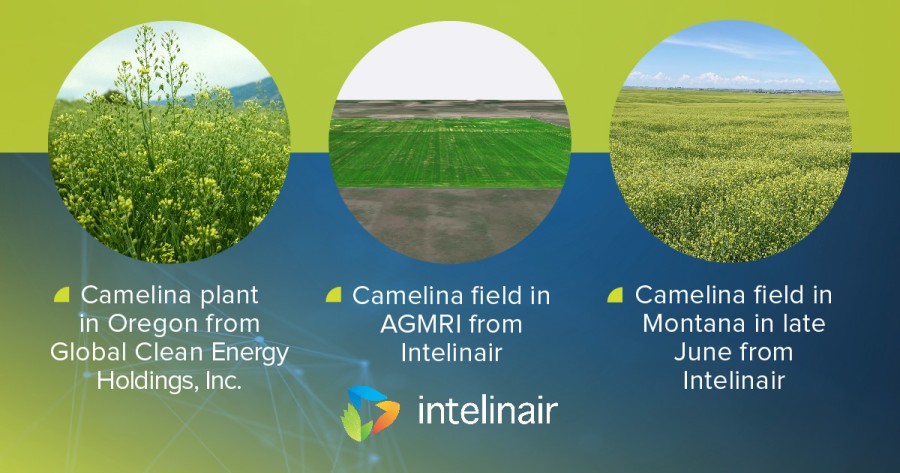 Camelina plant in Oregon from Global Clean Energy Holdings, Inc.

Camelina field in AGMRI from Intelinair

Camelina field in Montana in late June from Intelinair

intelinair